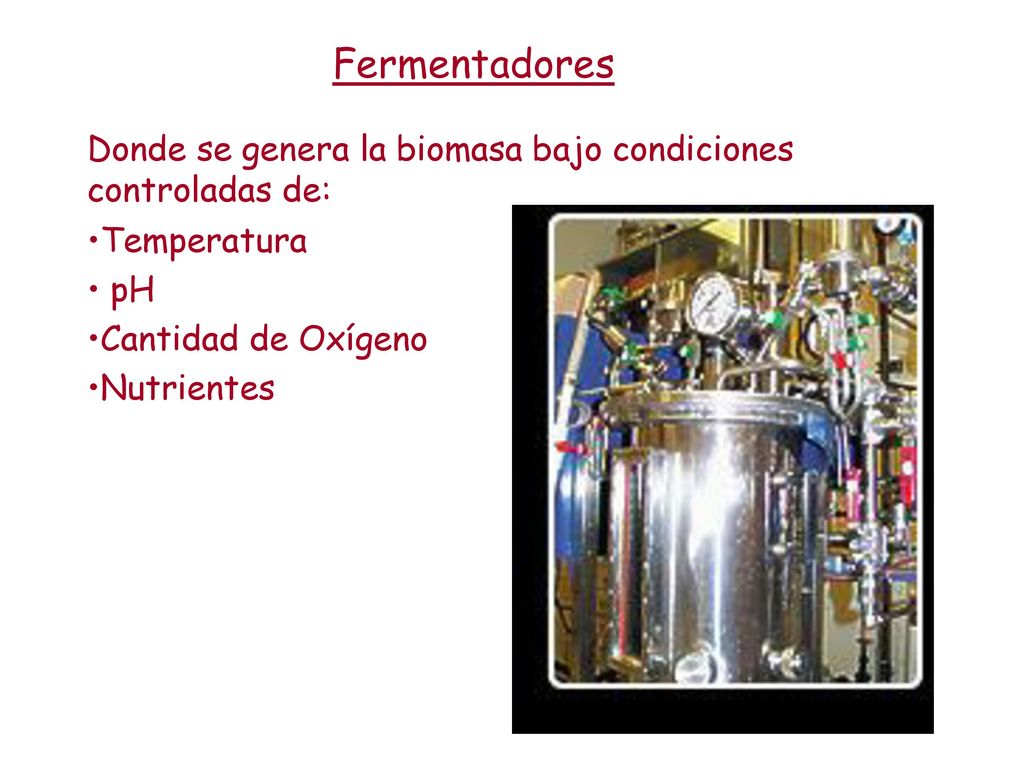 Fermentadores

Donde se genera la biomasa bajo condiciones controladas de:

•Temperatura
• pH
•Cantidad de Oxígeno
•Nutrientes